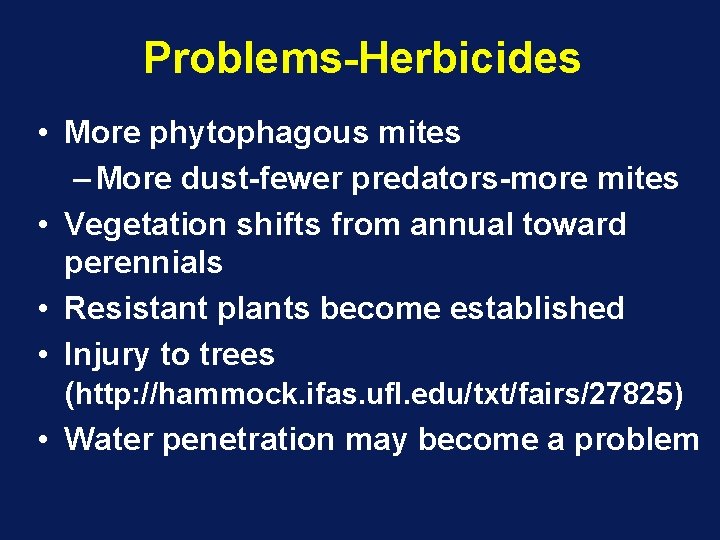 Problems-Herbicides

• More phytophagous mites
– More dust-fewer predators-more mites
• Vegetation shifts from annual toward perennials
• Resistant plants become established
• Injury to trees (http://hammock.ifas.ufl.edu/txt/fairs/27825)
• Water penetration may become a problem